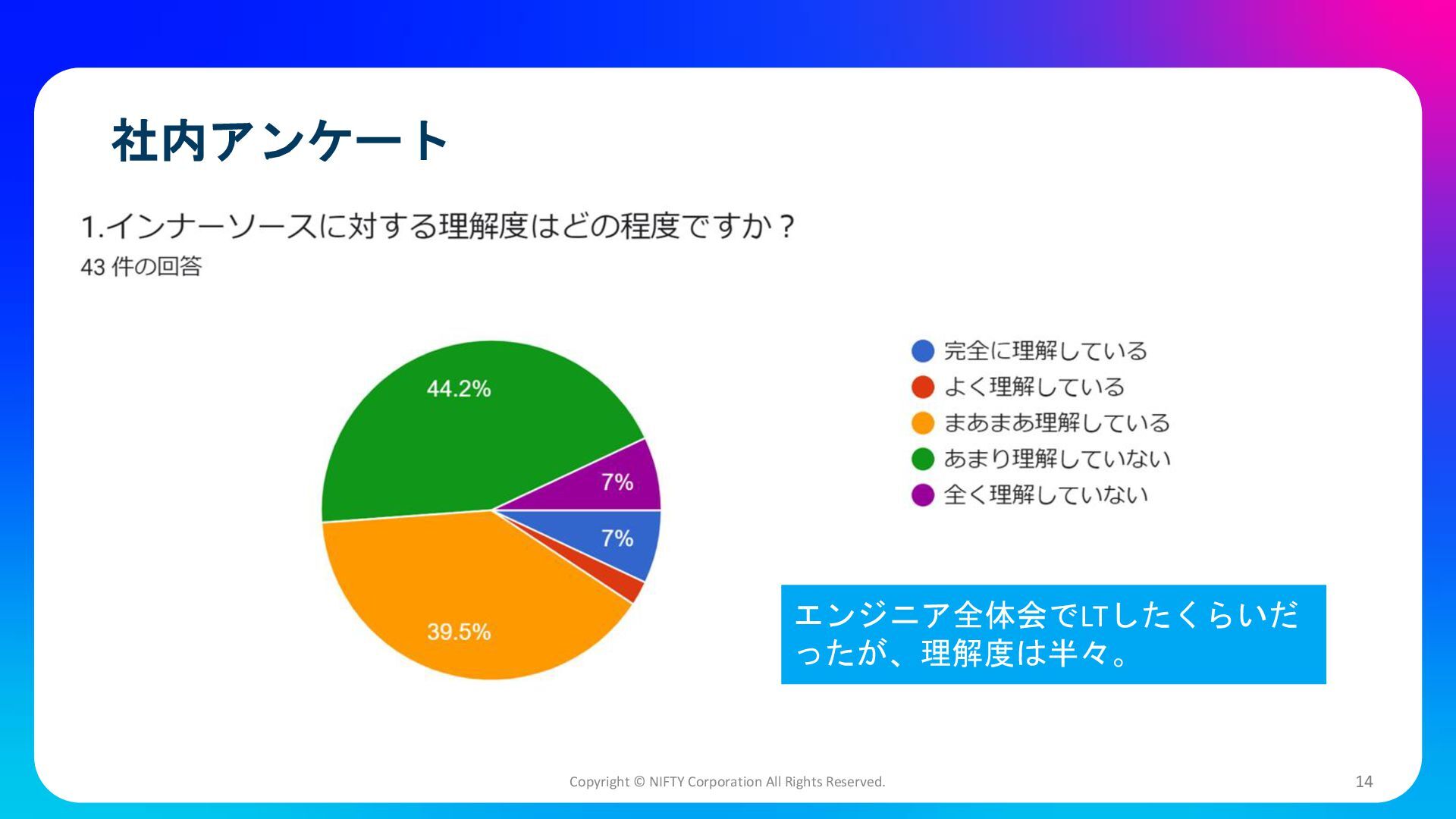 社内アンケート

1.インナーソースに対する理解度はどの程度ですか？
43 件の回答

44.2%
7%
7%
39.5%

完全に理解している
よく理解している
まあまあ理解している
あまり理解していない
全く理解していない

エンジニア全体会でLTしたくらいだったが、理解度は半々。

Copyright © NIFTY Corporation All Rights Reserved.

14